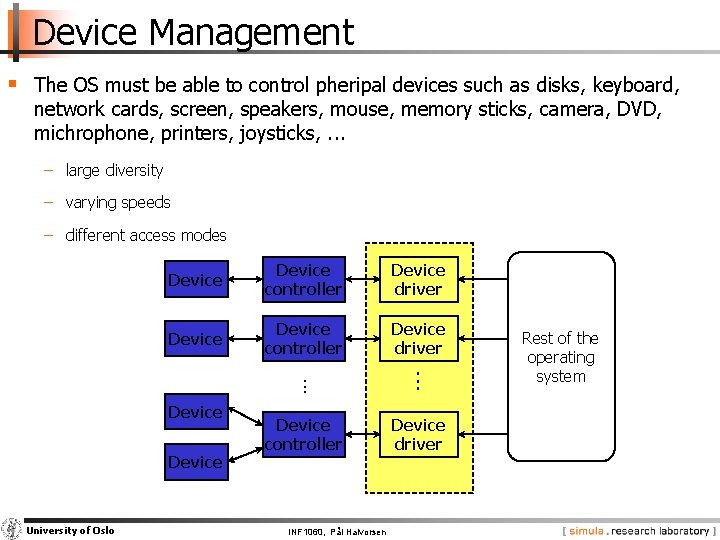 Device Management

The OS must be able to control pheripal devices such as disks, keyboard, network cards, screen, speakers, mouse, memory sticks, camera, DVD, michrophone, printers, joysticks, ...

– large diversity

– varying speeds

– different access modes

Device

Device controller

Device driver

Device

Device controller

Device driver

⋮

⋮

Device

Device

Device controller

Device driver

Rest of the operating system

University of Oslo

INF1060, Pål Halvorsen

[ simula . research laboratory ]